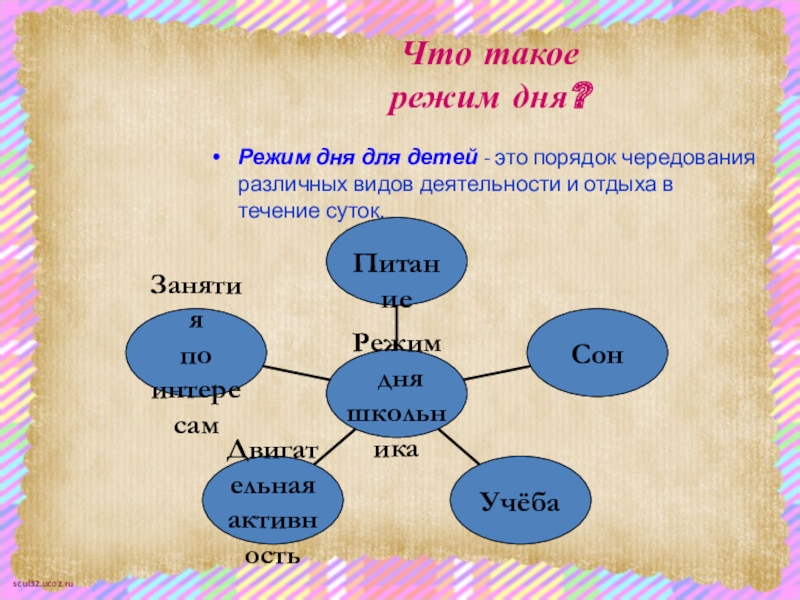 Что такое режим дня?

• Режим дня для детей - это порядок чередования различных видов деятельности и отдыха в течение суток.

Питание

Занятия по интересам

Режим дня школьника

Сон

Двигательная активность

Учёба

scul32.ucoz.ru